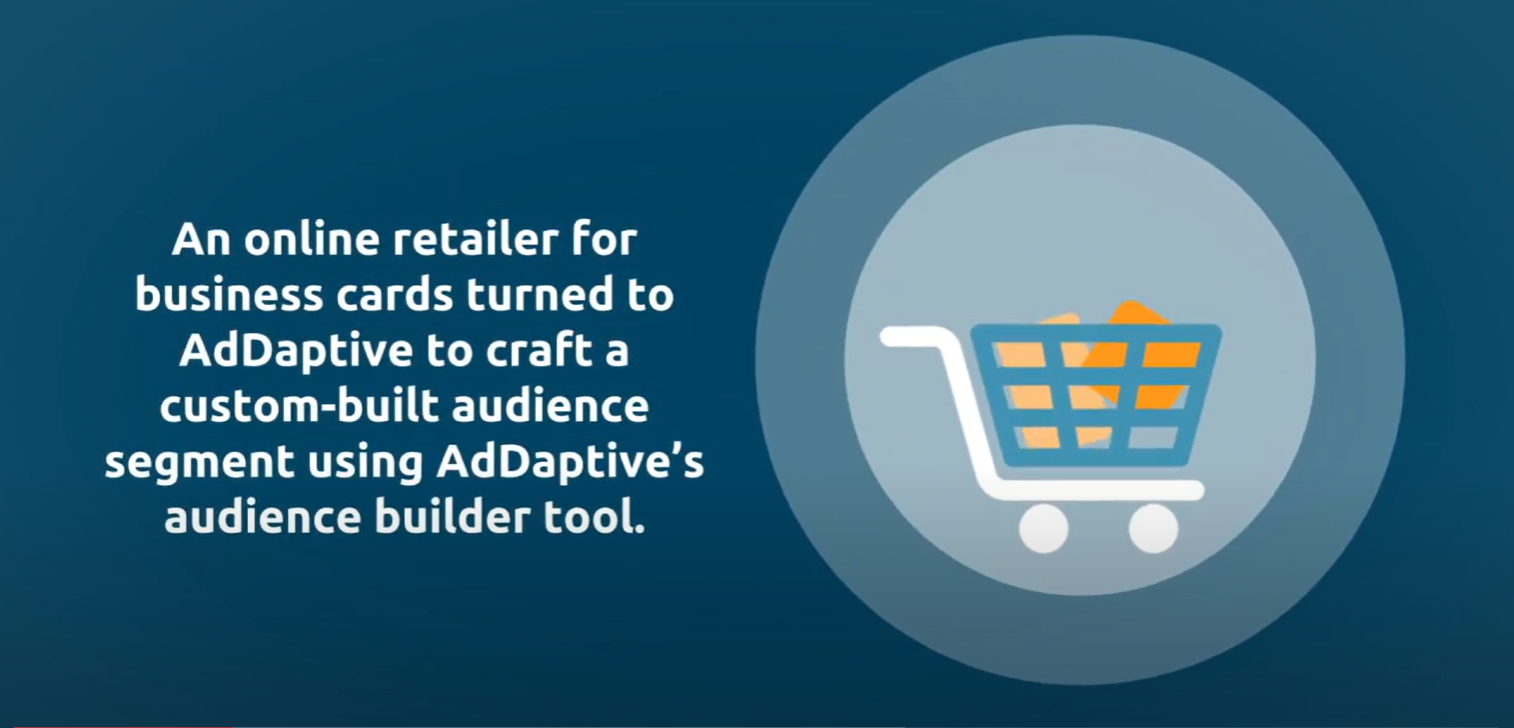 An online retailer for business cards turned to AdDaptive to craft a custom-built audience segment using AdDaptive’s audience builder tool.